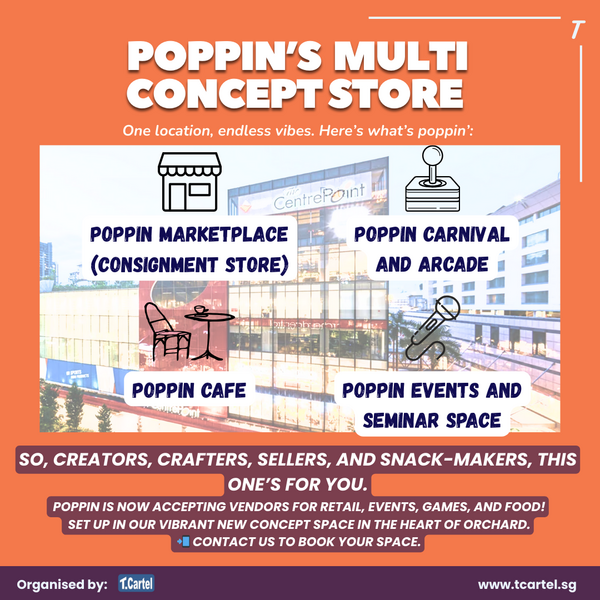 T

POPPIN'S MULTI CONCEPT STORE

One location, endless vibes. Here's what's poppin':

CentrePoint

POPPIN MARKETPLACE (CONSIGNMENT STORE)

POPPIN CARNIVAL AND ARCADE

POPPIN CAFE

POPPIN EVENTS AND SEMINAR SPACE

SO, CREATORS, CRAFTERS, SELLERS, AND SNACK-MAKERS, THIS ONE'S FOR YOU.

POPPIN IS NOW ACCEPTING VENDORS FOR RETAIL, EVENTS, GAMES, AND FOOD! SET UP IN OUR VIBRANT NEW CONCEPT SPACE IN THE HEART OF ORCHARD.

📲 CONTACT US TO BOOK YOUR SPACE.

Organised by: T.Cartel

www.tcartel.sg